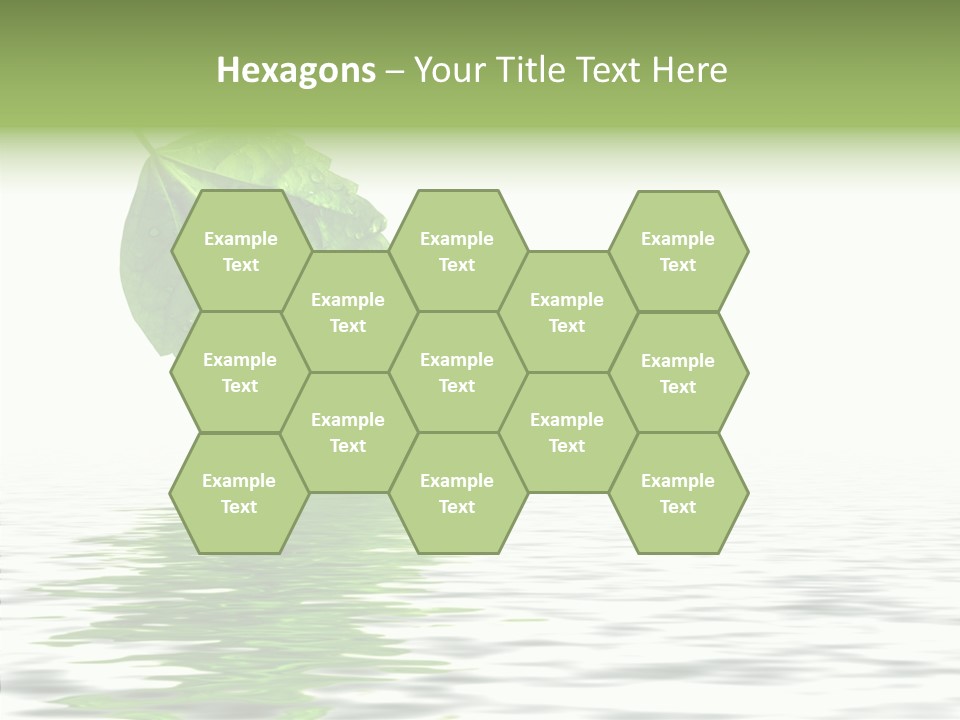 Hexagons – Your Title Text Here

Example Text

Example Text

Example Text

Example Text

Example Text

Example Text

Example Text

Example Text

Example Text

Example Text

Example Text

Example Text

Example Text